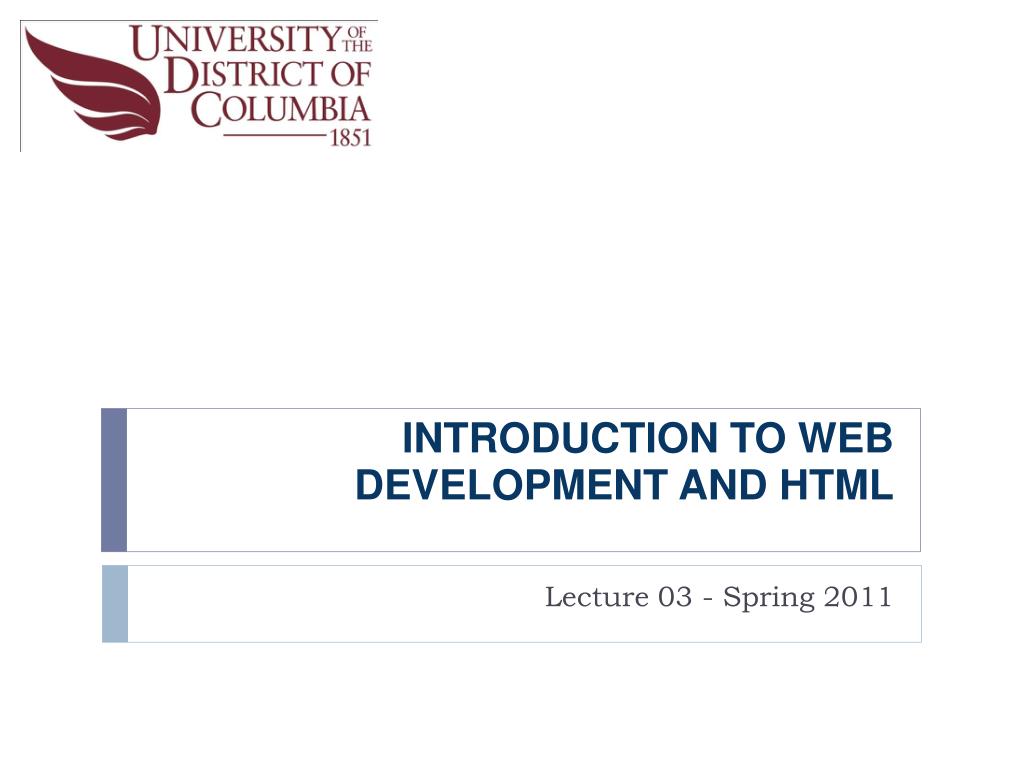 UNIVERSITY OF THE DISTRICT OF COLUMBIA 1851

INTRODUCTION TO WEB DEVELOPMENT AND HTML

Lecture 03 - Spring 2011